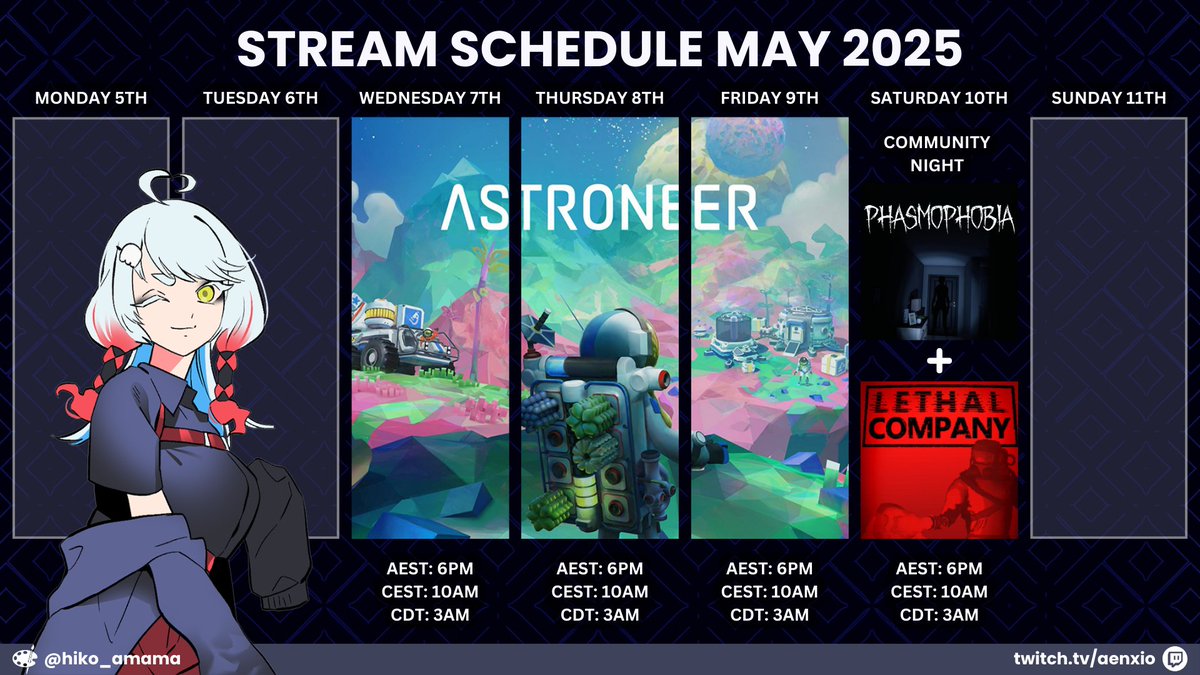 STREAM SCHEDULE MAY 2025

MONDAY 5TH

TUESDAY 6TH

WEDNESDAY 7TH

THURSDAY 8TH

FRIDAY 9TH

SATURDAY 10TH

SUNDAY 11TH

ASTRONEER

COMMUNITY NIGHT

PHASMOPHOBIA

+

LETHAL COMPANY

AEST: 6PM
CEST: 10AM
CDT: 3AM

AEST: 6PM
CEST: 10AM
CDT: 3AM

AEST: 6PM
CEST: 10AM
CDT: 3AM

AEST: 6PM
CEST: 10AM
CDT: 3AM

@hiko_amama

twitch.tv/aenxio